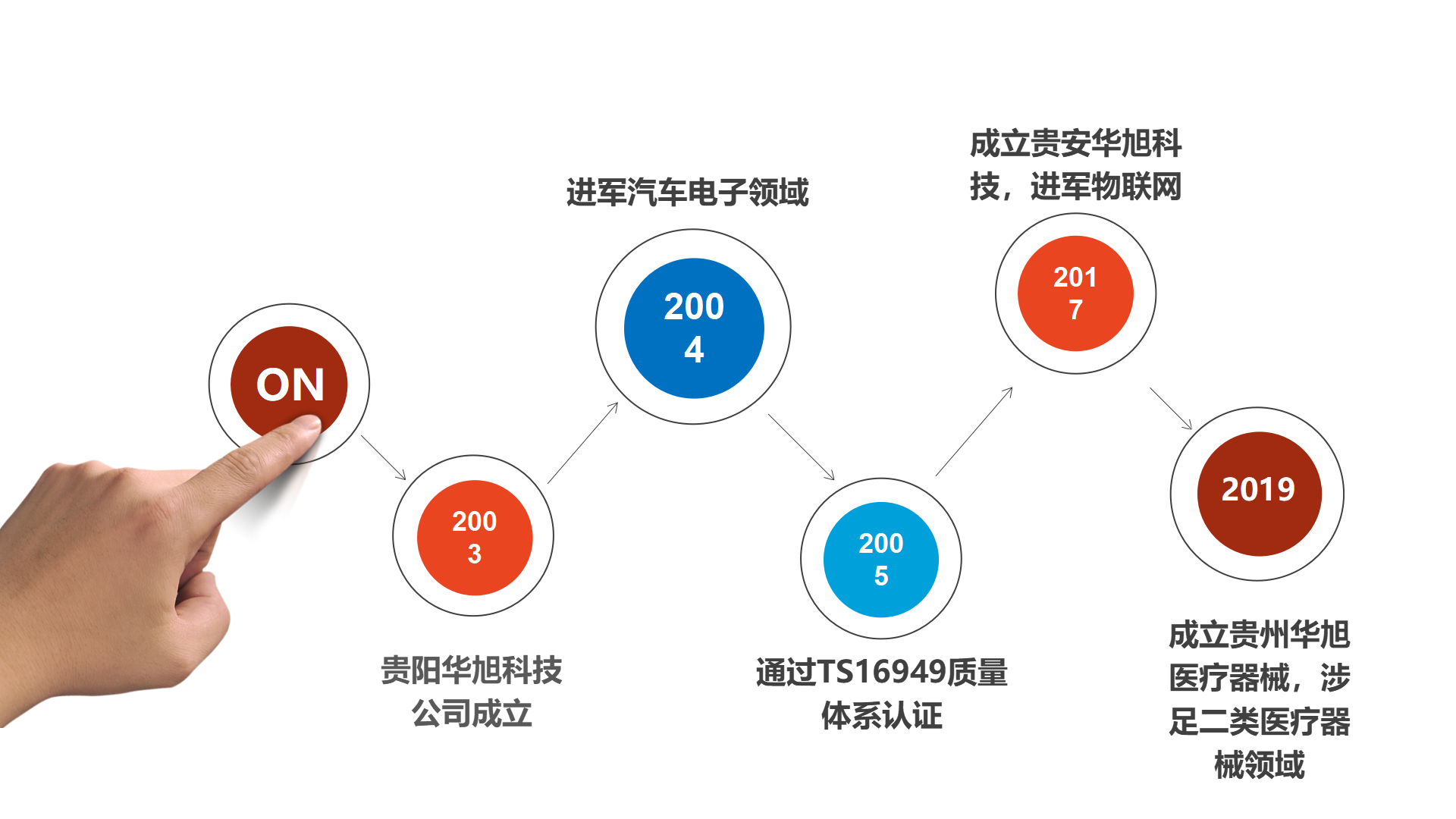 ON

200
3

贵阳华旭科技公司成立

进军汽车电子领域

200
4

200
5

通过TS16949质量体系认证

成立贵安华旭科技，进军物联网

201
7

2019

成立贵州华旭医疗器械，涉足二类医疗器械领域